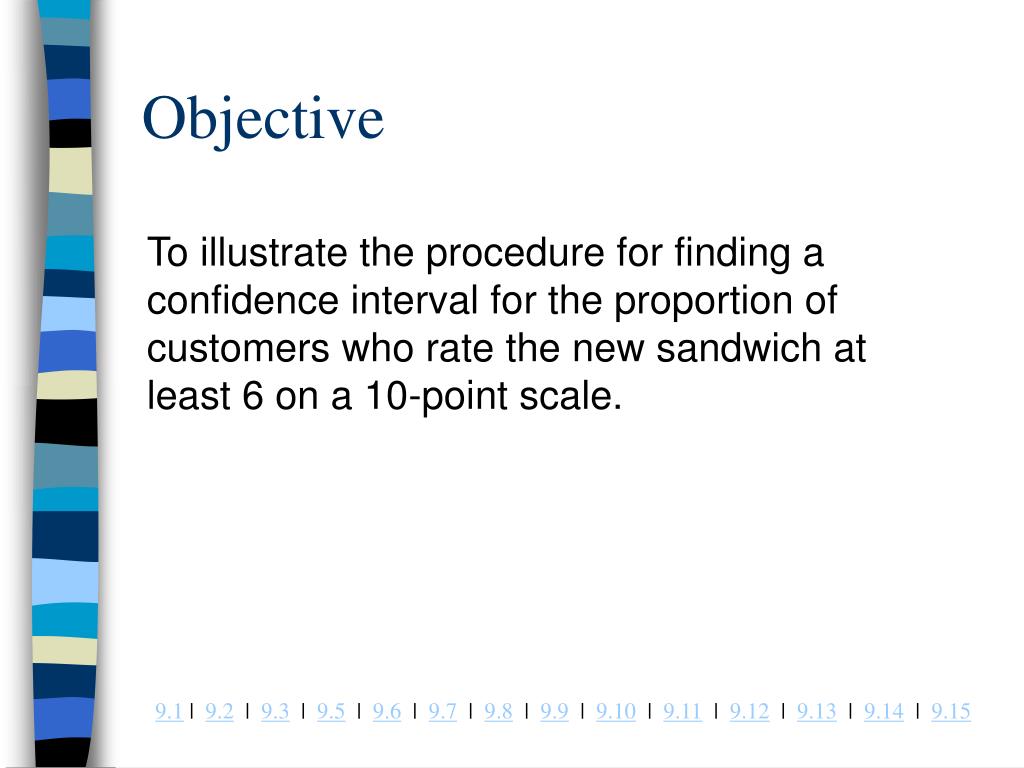 Objective

To illustrate the procedure for finding a confidence interval for the proportion of customers who rate the new sandwich at least 6 on a 10-point scale.

9.1 | 9.2 | 9.3 | 9.5 | 9.6 | 9.7 | 9.8 | 9.9 | 9.10 | 9.11 | 9.12 | 9.13 | 9.14 | 9.15